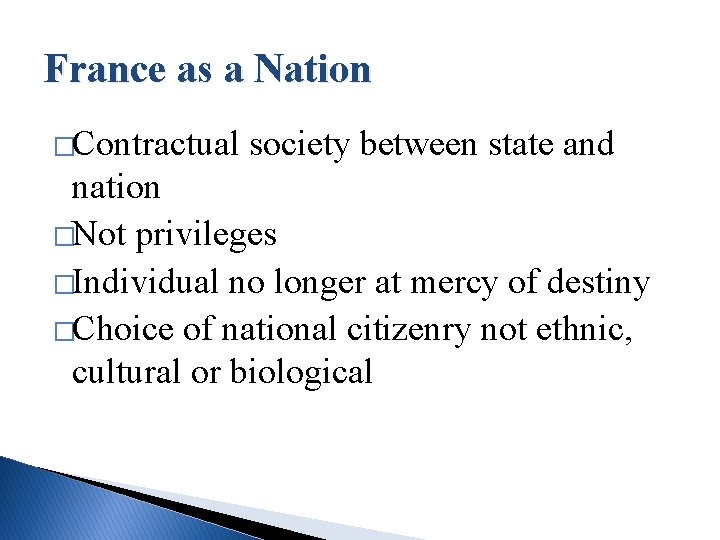 France as a Nation

□Contractual society between state and nation

□Not privileges

□Individual no longer at mercy of destiny

□Choice of national citizenry not ethnic, cultural or biological